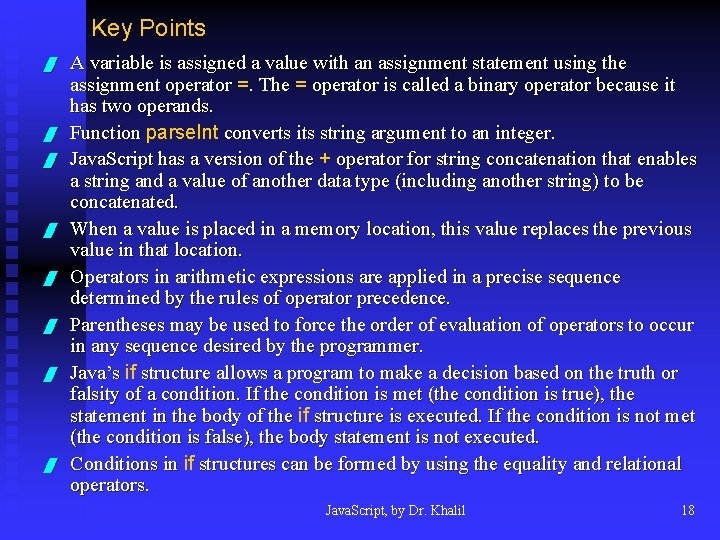 Key Points

A variable is assigned a value with an assignment statement using the assignment operator =. The = operator is called a binary operator because it has two operands.

Function parseInt converts its string argument to an integer.

JavaScript has a version of the + operator for string concatenation that enables a string and a value of another data type (including another string) to be concatenated.

When a value is placed in a memory location, this value replaces the previous value in that location.

Operators in arithmetic expressions are applied in a precise sequence determined by the rules of operator precedence.

Parentheses may be used to force the order of evaluation of operators to occur in any sequence desired by the programmer.

Java's if structure allows a program to make a decision based on the truth or falsity of a condition. If the condition is met (the condition is true), the statement in the body of the if structure is executed. If the condition is not met (the condition is false), the body statement is not executed.

Conditions in if structures can be formed by using the equality and relational operators.

JavaScript, by Dr. Khalil

18